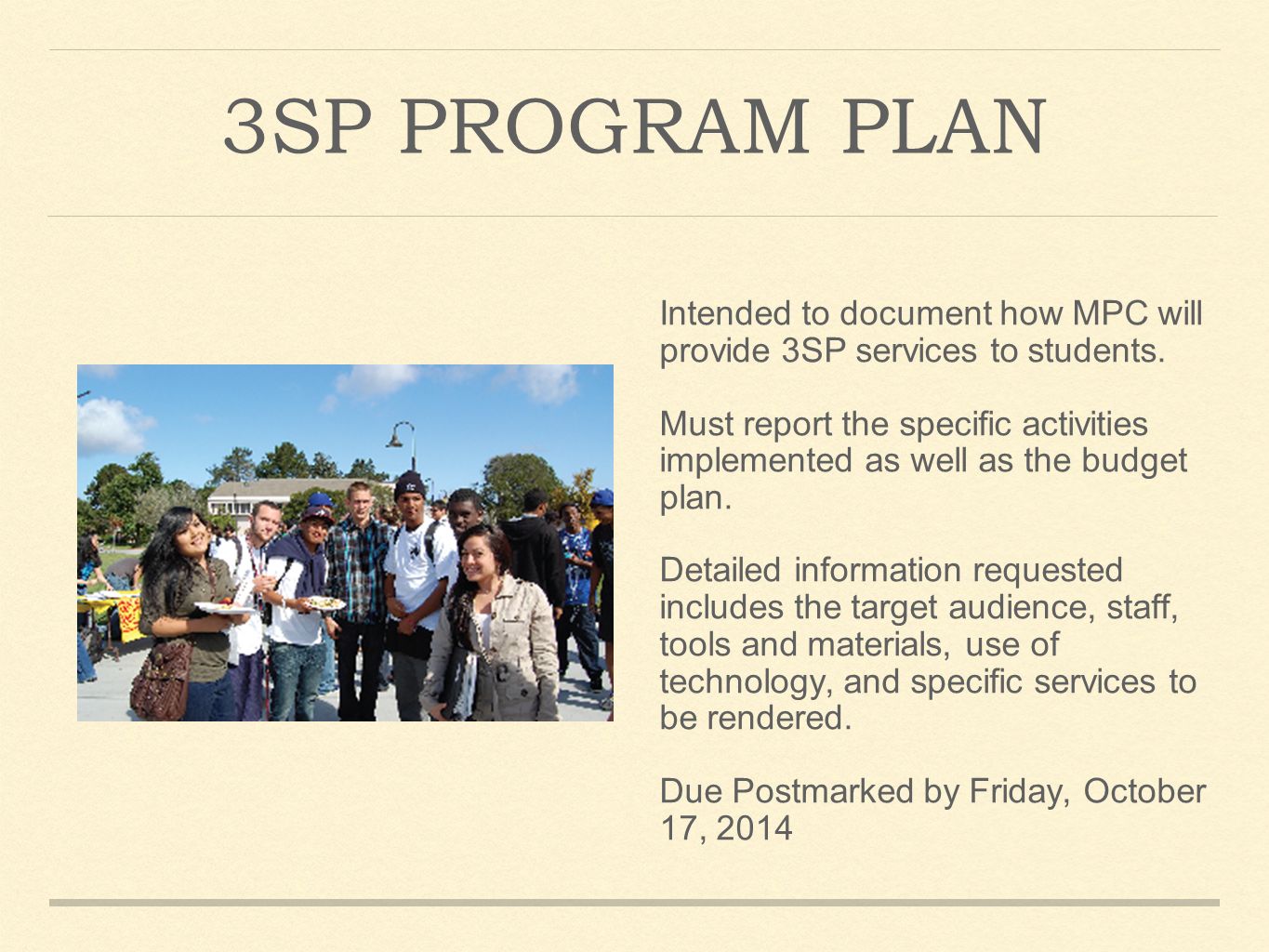 3SP PROGRAM PLAN

Intended to document how MPC will provide 3SP services to students.

Must report the specific activities implemented as well as the budget plan.

Detailed information requested includes the target audience, staff, tools and materials, use of technology, and specific services to be rendered.

Due Postmarked by Friday, October 17, 2014